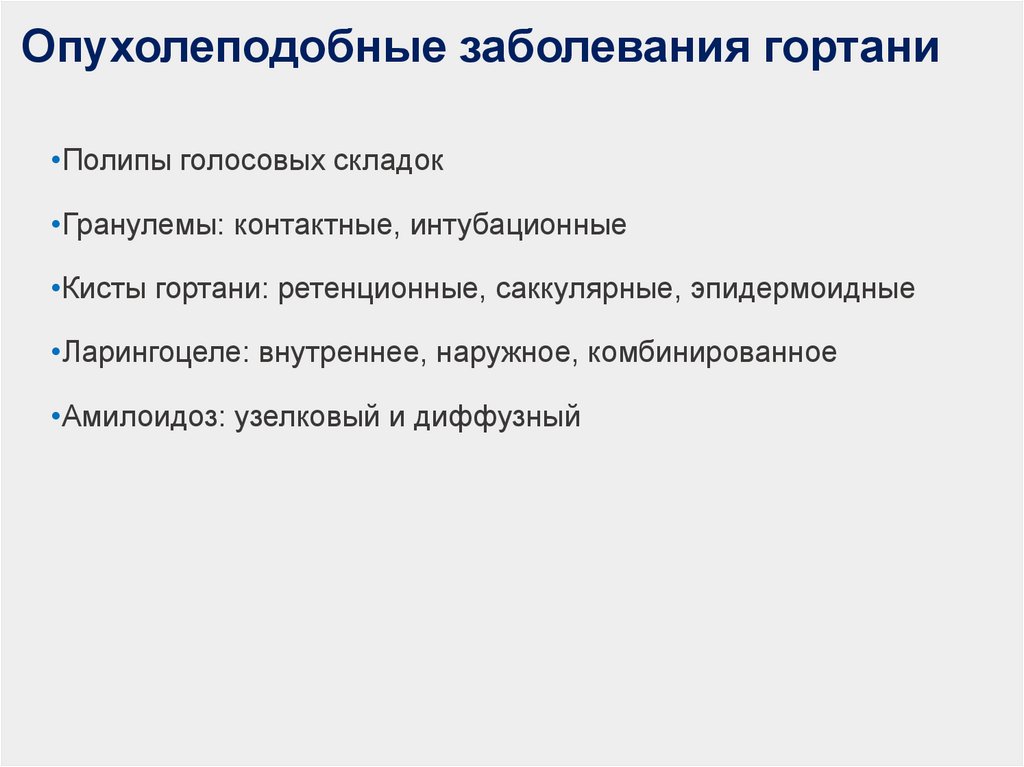 Опухолеподобные заболевания гортани

•Полипы голосовых складок

•Гранулемы: контактные, интубационные

•Кисты гортани: ретенционные, саккулярные, эпидермоидные

•Ларингоцеле: внутреннее, наружное, комбинированное

•Амилоидоз: узелковый и диффузный